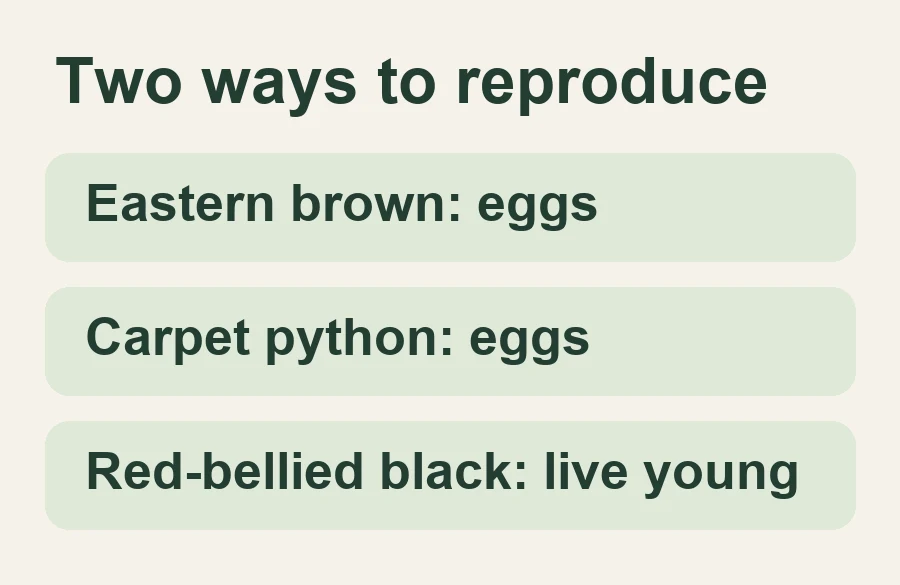 Two ways to reproduce

Eastern brown: eggs

Carpet python: eggs

Red-bellied black: live young